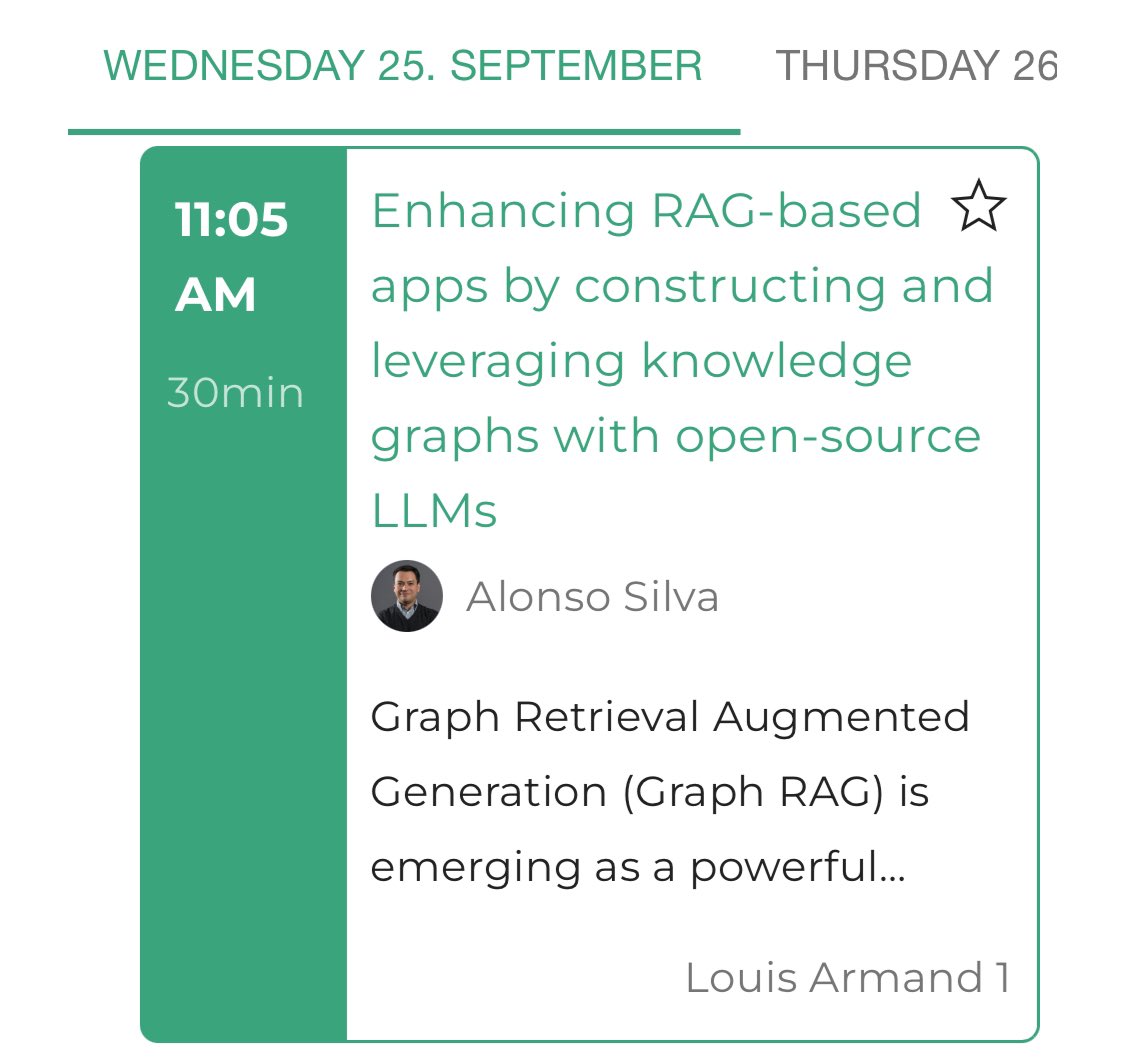 WEDNESDAY 25. SEPTEMBER THURSDAY 26

11:05 AM
30min

Enhancing RAG-based apps by constructing and leveraging knowledge graphs with open-source LLMs

Alonso Silva

Graph Retrieval Augmented Generation (Graph RAG) is emerging as a powerful...

Louis Armand 1